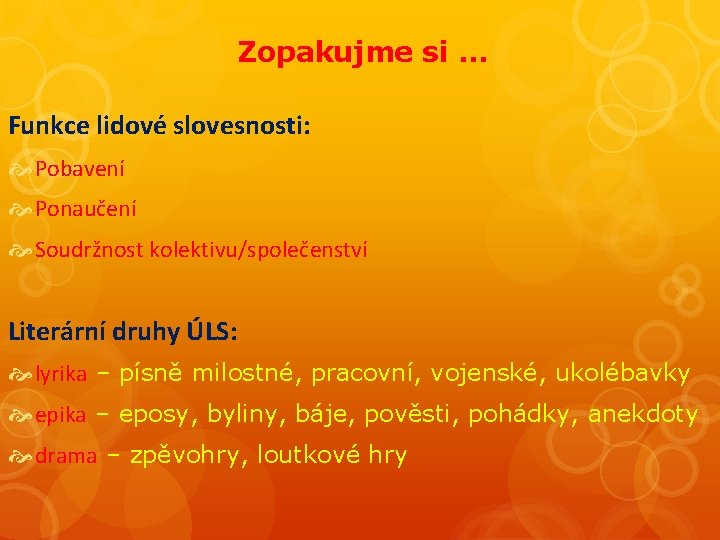 Zopakujme si …

Funkce lidové slovesnosti:

Pobavení

Ponaučení

Soudržnost kolektivu/společenství

Literární druhy ÚLS:

lyrika – písně milostné, pracovní, vojenské, ukolébavky

epika – eposy, byliny, báje, pověsti, pohádky, anekdoty

drama – zpěvohry, loutkové hry